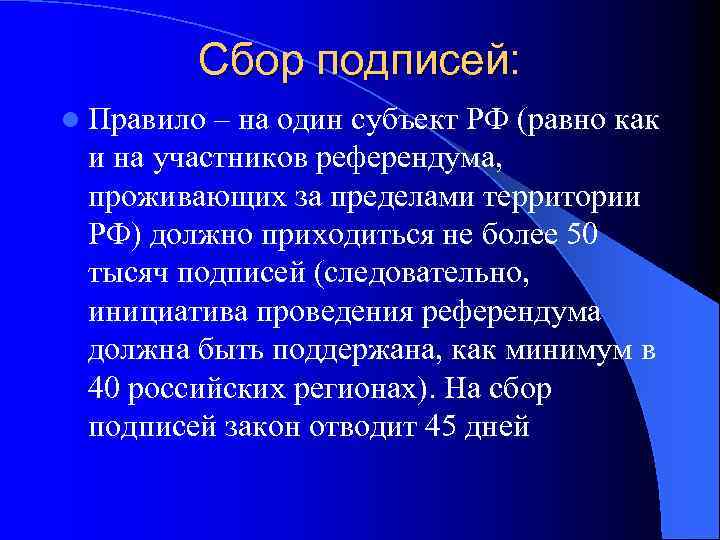 Сбор подписей:

Правило – на один субъект РФ (равно как и на участников референдума, проживающих за пределами территории РФ) должно приходиться не более 50 тысяч подписей (следовательно, инициатива проведения референдума должна быть поддержана, как минимум в 40 российских регионах). На сбор подписей закон отводит 45 дней